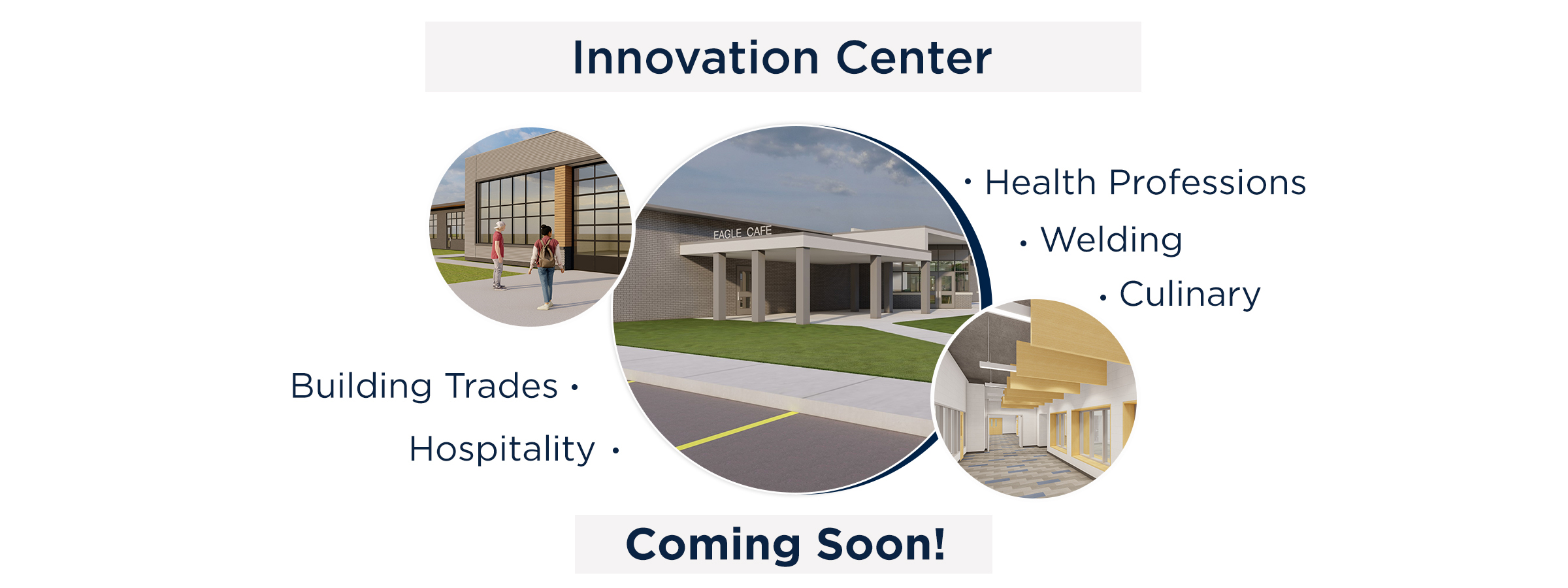 Innovation Center

EAGLE CAFE

• Health Professions

• Welding

• Culinary

Building Trades •

Hospitality •

Coming Soon!